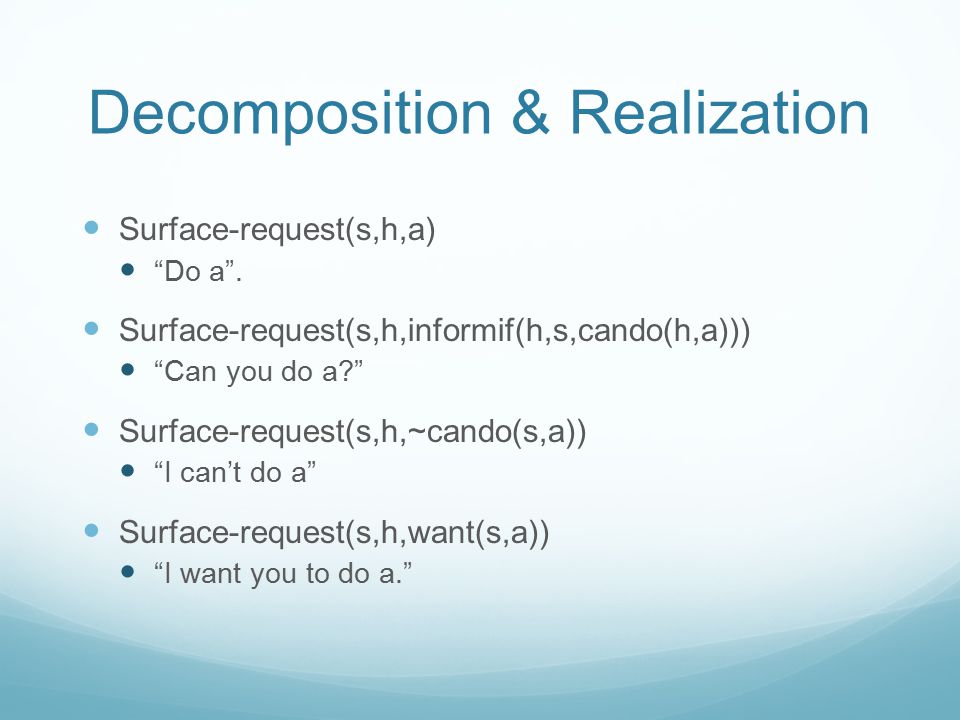 Decomposition & Realization

- Surface-request(s,h,a)
  - “Do a”.
- Surface-request(s,h,informif(h,s,cando(h,a)))
  - “Can you do a?”
- Surface-request(s,h,~cando(s,a))
  - “I can’t do a”
- Surface-request(s,h,want(s,a))
  - “I want you to do a.”